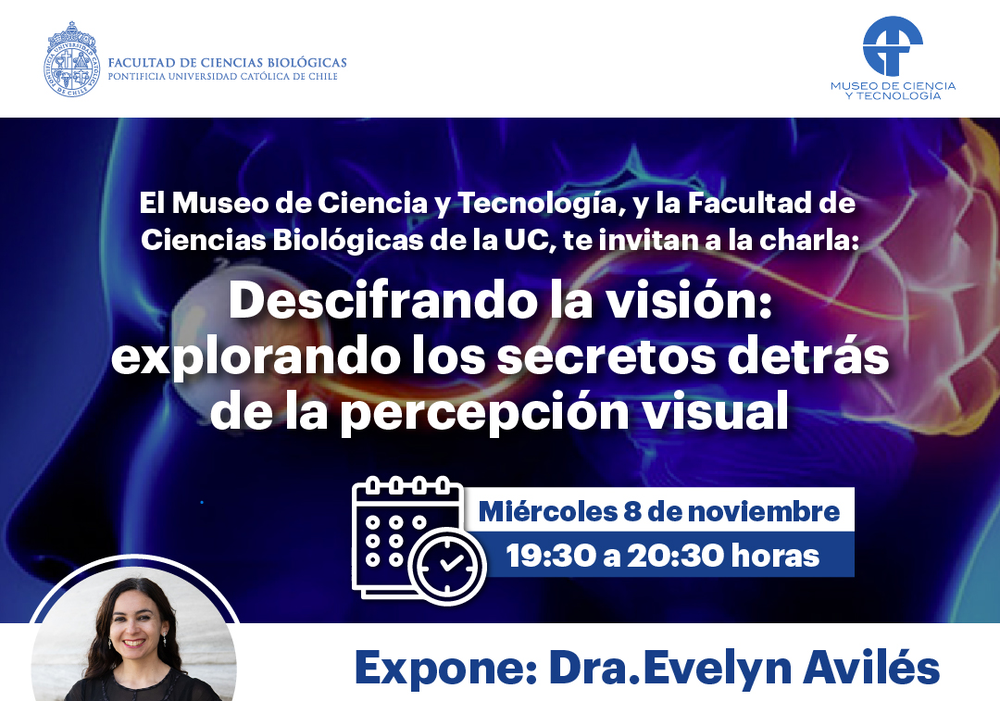 FACULTAD DE CIENCIAS BIOLÓGICAS
PONTIFICIA UNIVERSIDAD CATÓLICA DE CHILE

MUSEO DE CIENCIA Y TECNOLOGÍA

El Museo de Ciencia y Tecnología, y la Facultad de Ciencias Biológicas de la UC, te invitan a la charla:

Descifrando la visión: explorando los secretos detrás de la percepción visual

Miércoles 8 de noviembre
19:30 a 20:30 horas

Expone: Dra.Evelyn Avilés